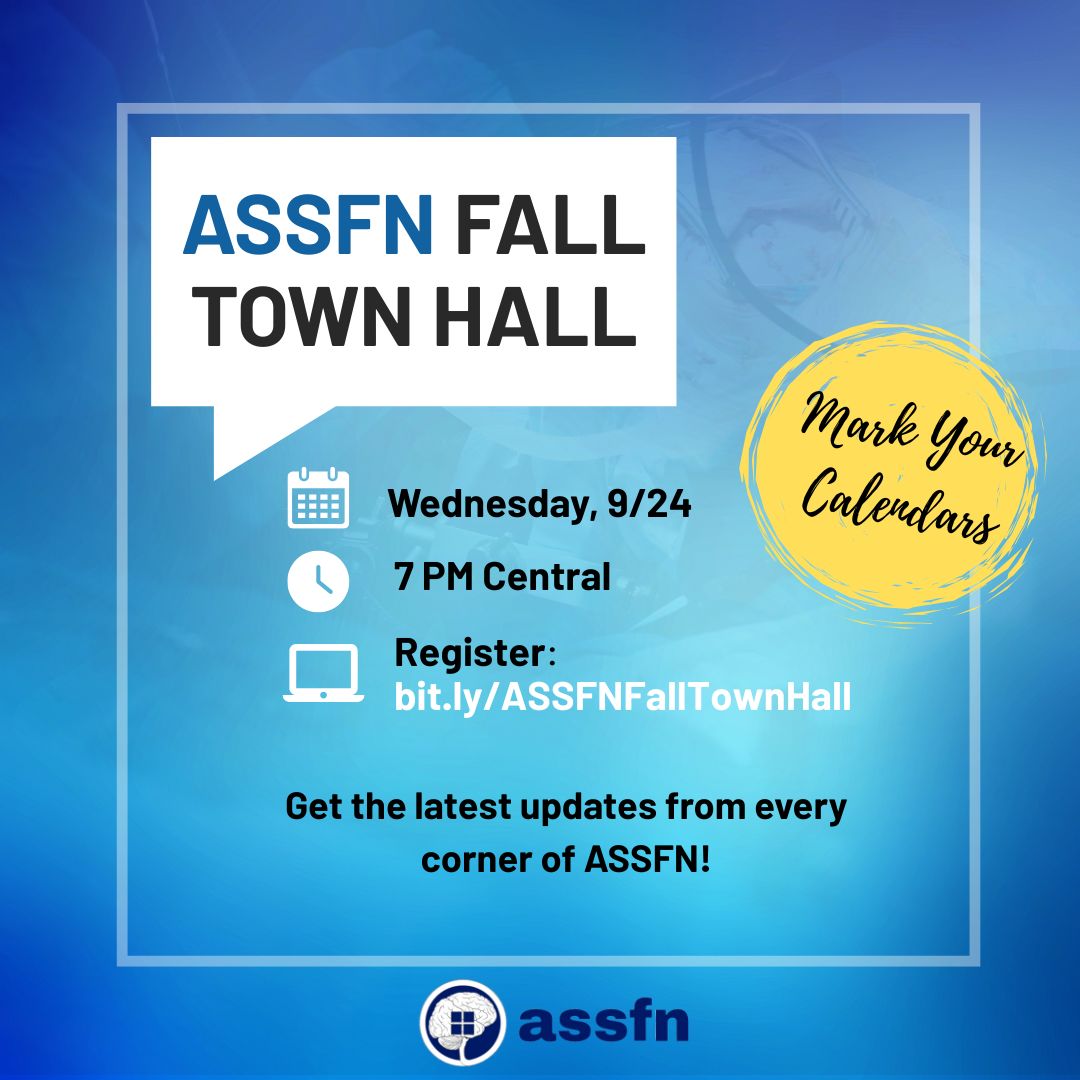 ASSFN FALL TOWN HALL

Mark Your Calendars

Wednesday, 9/24

7 PM Central

Register: bit.ly/ASSFNFallTownHall

Get the latest updates from every corner of ASSFN!

assfn